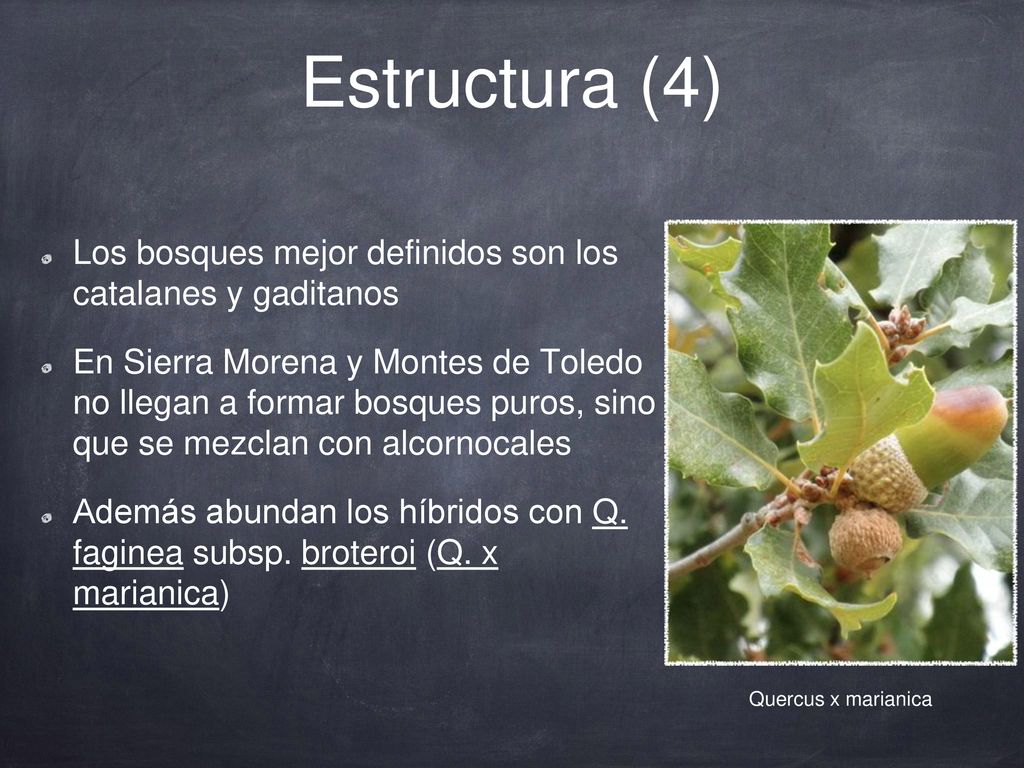 Estructura (4)

Los bosques mejor definidos son los catalanes y gaditanos

En Sierra Morena y Montes de Toledo no llegan a formar bosques puros, sino que se mezclan con alcornocales

Además abundan los híbridos con Q. faginea subsp. broteroi (Q. x marianica)

Quercus x marianica